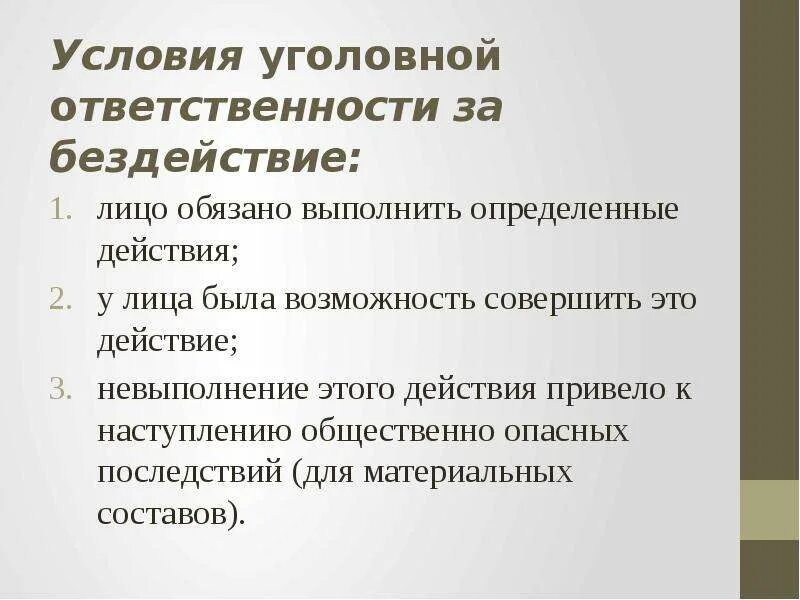 Условия уголовной ответственности за бездействие:

1. лицо обязано выполнить определенные действия;
2. у лица была возможность совершить это действие;
3. невыполнение этого действия привело к наступлению общественно опасных последствий (для материальных составов).